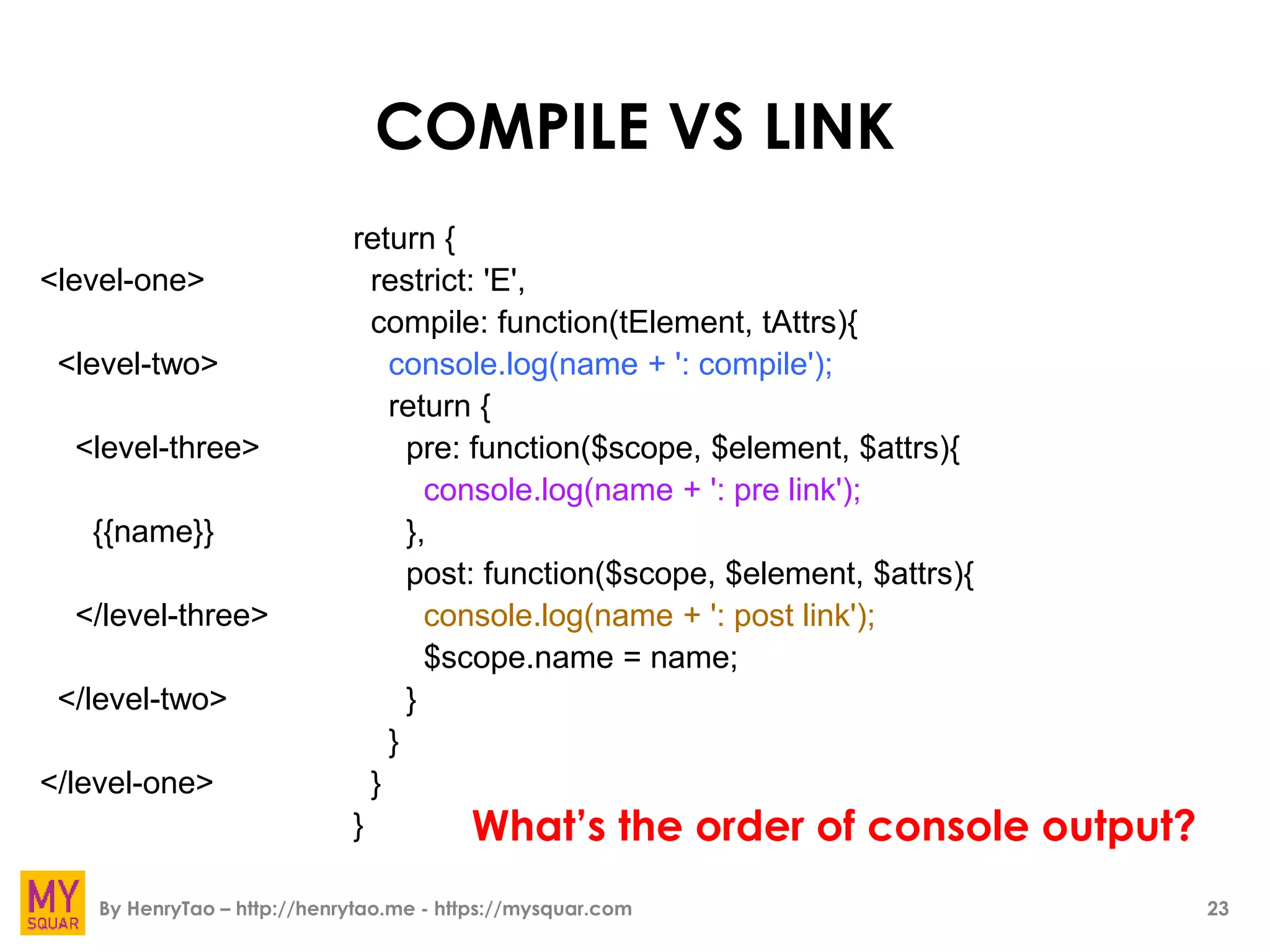 COMPILE VS LINK

<level-one>
<level-two>
<level-three>
{{name}}
</level-three>
</level-two>
</level-one>

return {
restrict: 'E',
compile: function(tElement, tAttrs){
console.log(name + ': compile');
return {
pre: function($scope, $element, $attrs){
console.log(name + ': pre link');
},
post: function($scope, $element, $attrs){
console.log(name + ': post link');
$scope.name = name;
}
}
}
}

What's the order of console output?

MY SQUAR

By HenryTao – http://henrytao.me - https://mysquar.com

23